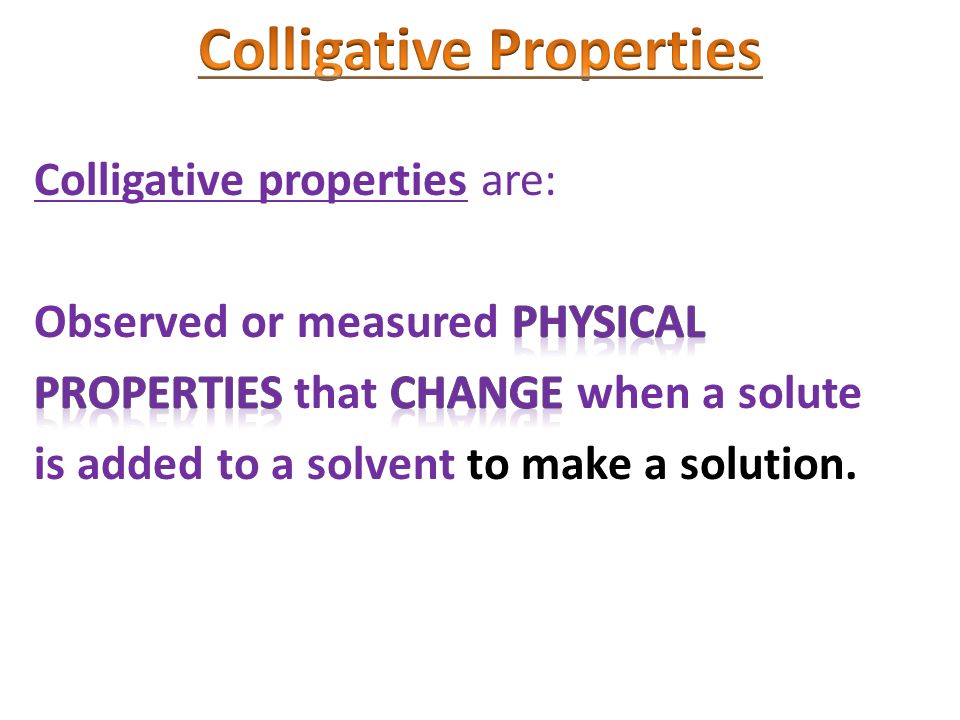 Colligative Properties

Colligative properties are:

Observed or measured PHYSICAL PROPERTIES that CHANGE when a solute is added to a solvent to make a solution.